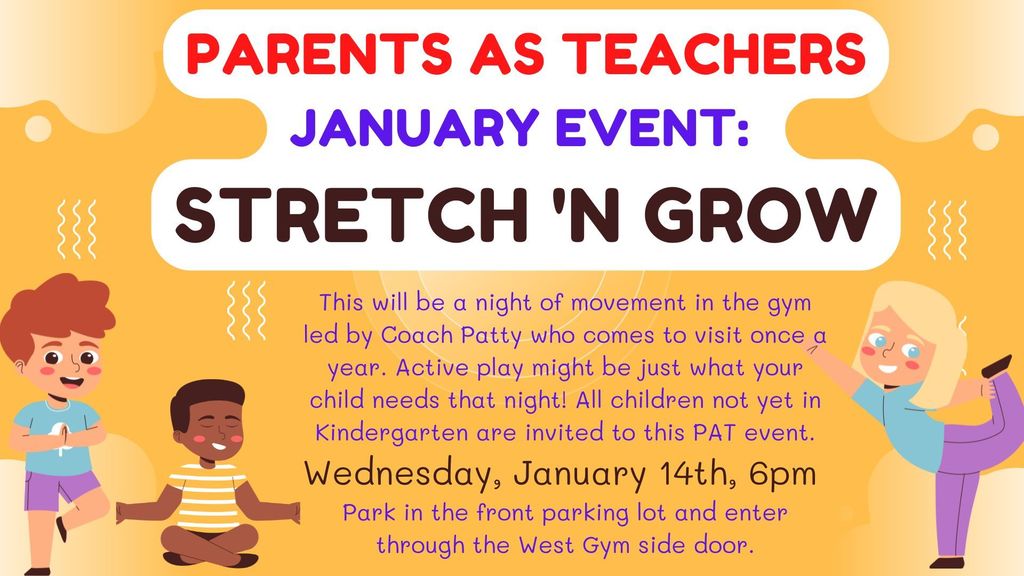 PARENTS AS TEACHERS
JANUARY EVENT:
STRETCH 'N GROW

This will be a night of movement in the gym led by Coach Patty who comes to visit once a year. Active play might be just what your child needs that night! All children not yet in Kindergarten are invited to this PAT event.

Wednesday, January 14th, 6pm

Park in the front parking lot and enter through the West Gym side door.